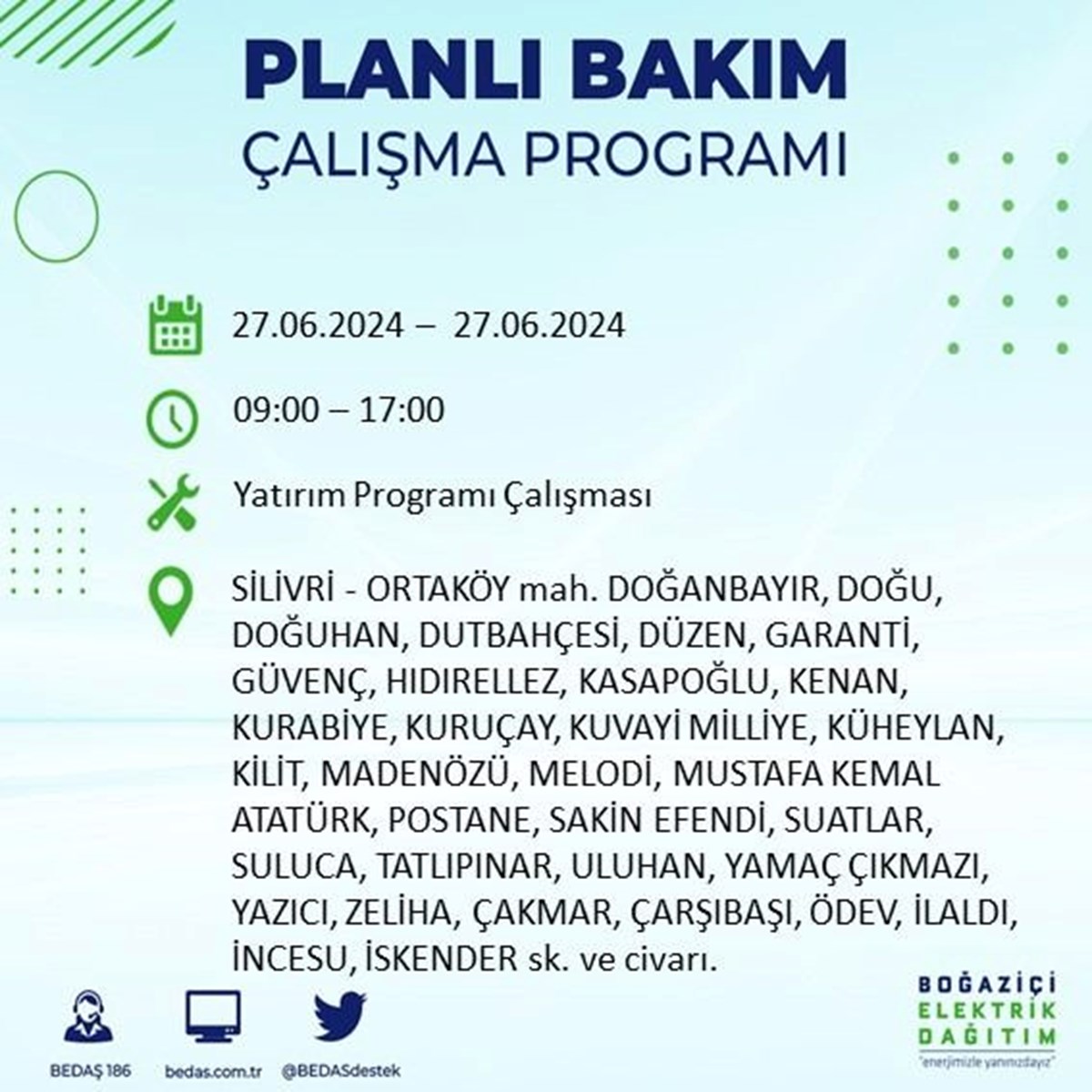 PLANLI BAKIM
ÇALIŞMA PROGRAMI

27.06.2024 – 27.06.2024

09:00 – 17:00

Yatırım Programı Çalışması

SİLİVRİ - ORTAKÖY mah. DOĞANBAYIR, DOĞU, DOĞUHAN, DUTBAHÇESİ, DÜZEN, GARANTİ, GÜVENÇ, HIDIRELLEZ, KASAPOĞLU, KENAN, KURABİYE, KURUÇAY, KUVAYİ MİLLİYE, KÜHEYLAN, KİLİT, MADENÖZÜ, MELODİ, MUSTAFA KEMAL ATATÜRK, POSTANE, SAKİN EFENDİ, SUATLAR, SULUCA, TATLIPINAR, ULUHAN, YAMAÇ ÇIKMAZI, YAZICI, ZELİHA, ÇAKMAR, ÇARŞIBAŞI, ÖDEV, İLALDI, İNCESU, İSKENDER sk. ve civarı.

BEDAŞ 186
bedas.com.tr
@BEDASdestek

BOĞAZİÇİ
ELEKTRİK
DAĞITIM
"enerjimizle yanınızdayız"